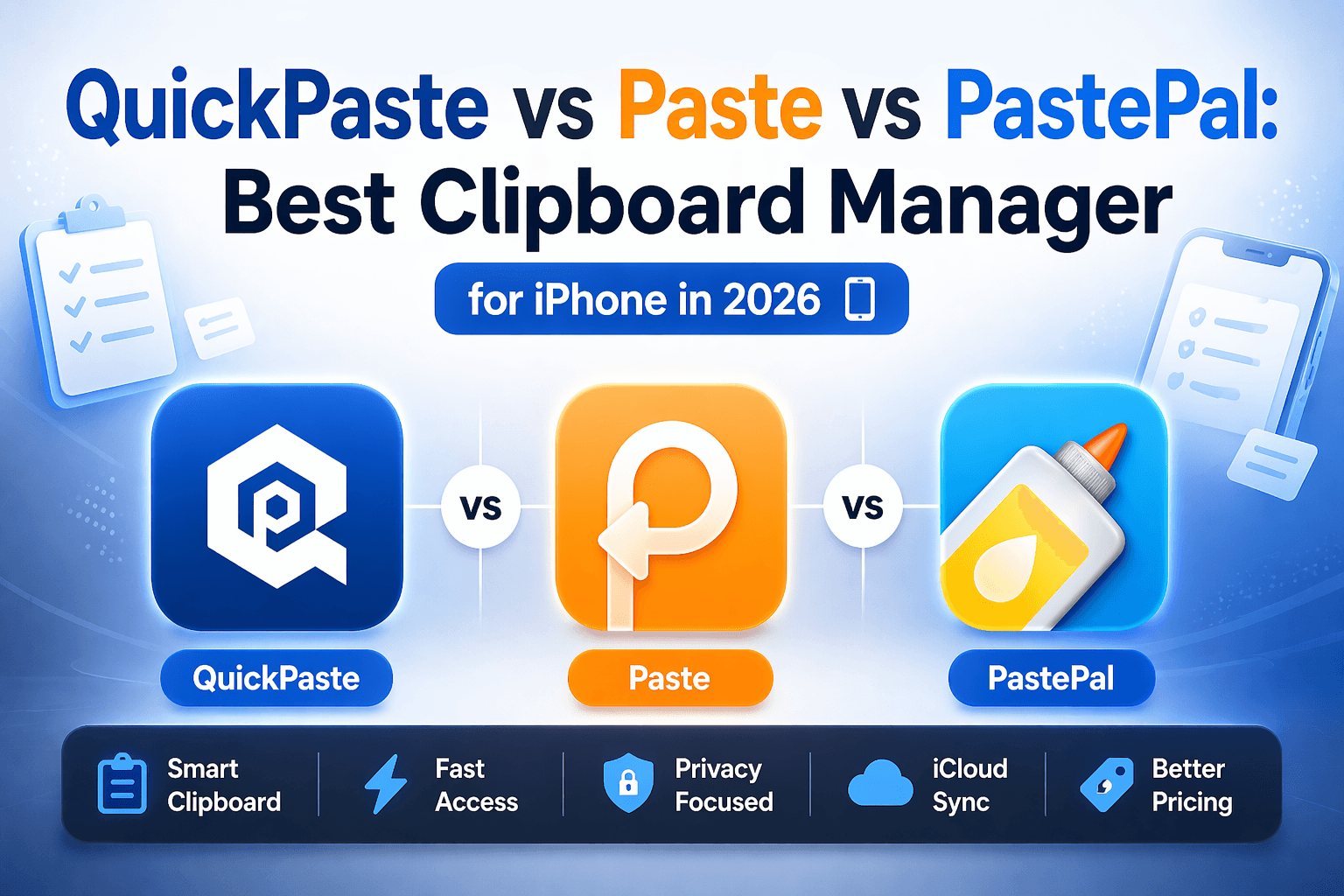 QuickPaste vs Paste vs PastePal: Best Clipboard Manager

for iPhone in 2026

vs

vs

QuickPaste

Paste

PastePal

Smart Clipboard

Fast Access

Privacy Focused

iCloud Sync

Better Pricing